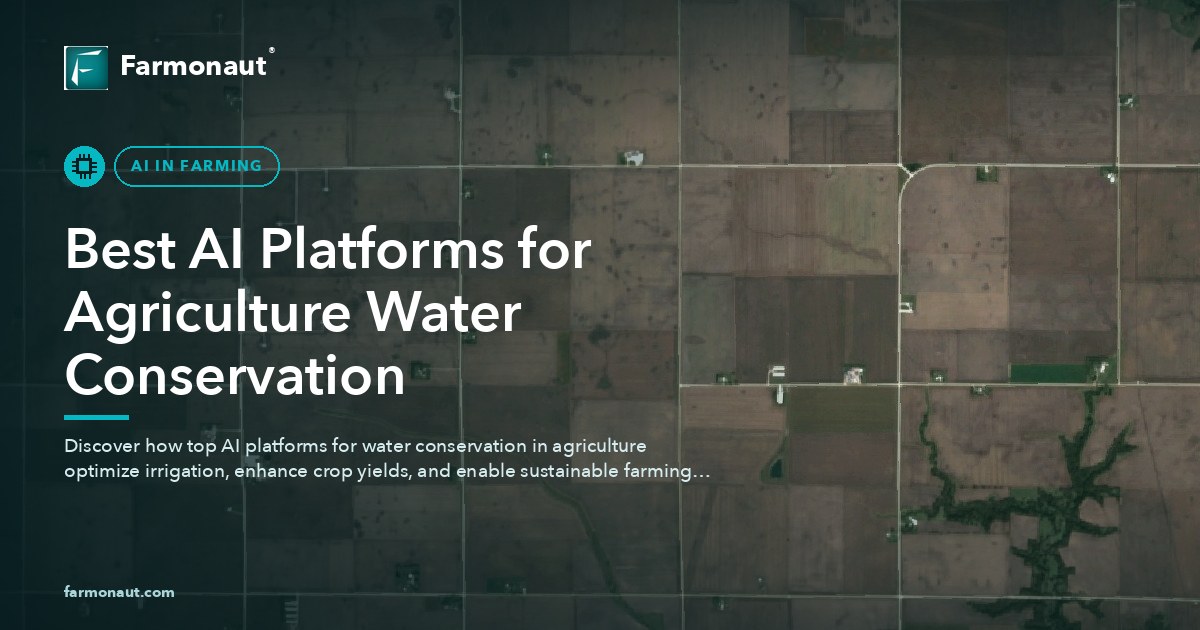 Farmonaut®

AI IN FARMING

Best AI Platforms for Agriculture Water Conservation

Discover how top AI platforms for water conservation in agriculture optimize irrigation, enhance crop yields, and enable sustainable farming...

farmonaut.com